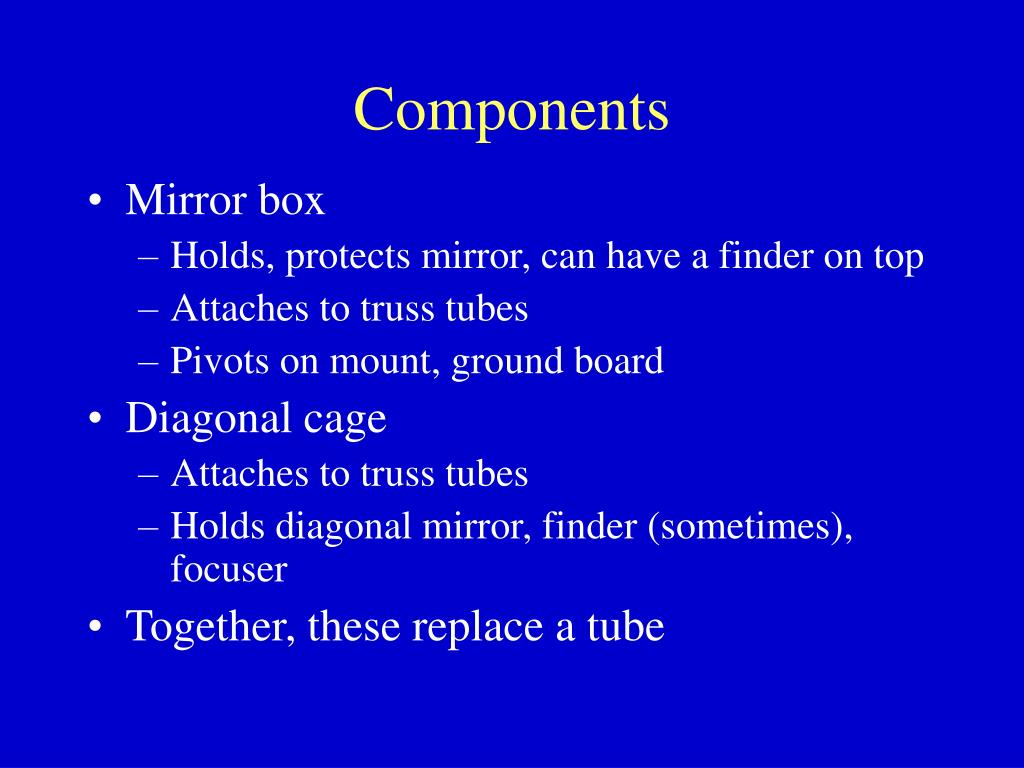 Components

• Mirror box
– Holds, protects mirror, can have a finder on top
– Attaches to truss tubes
– Pivots on mount, ground board
• Diagonal cage
– Attaches to truss tubes
– Holds diagonal mirror, finder (sometimes), focuser
• Together, these replace a tube